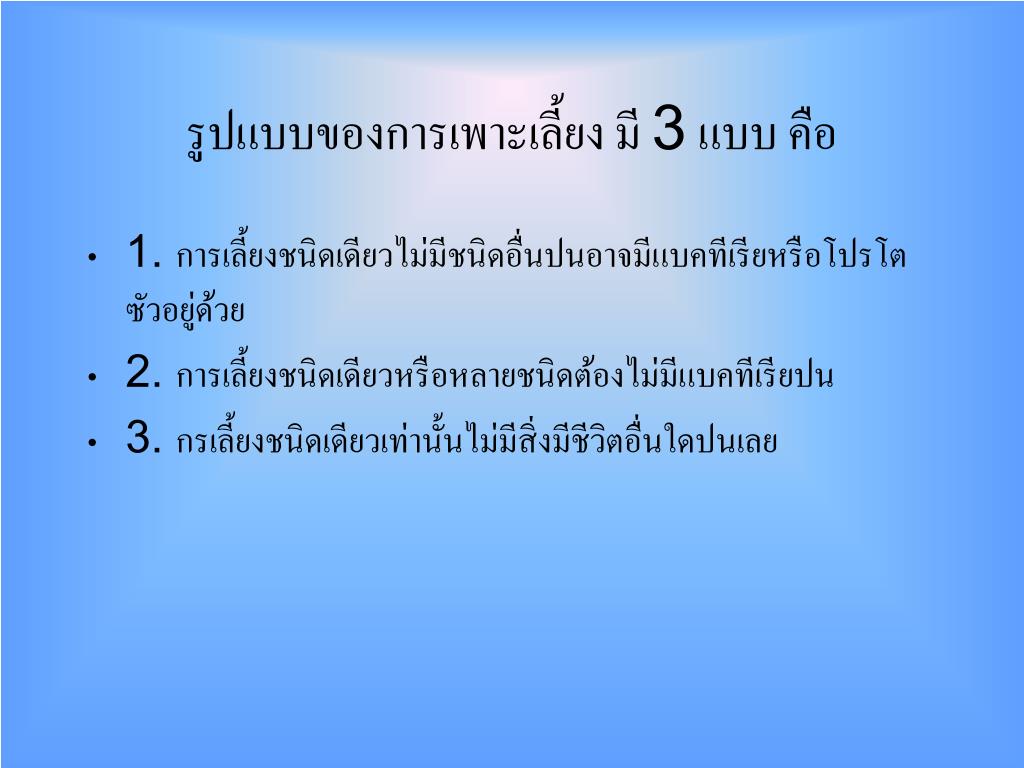 รูปแบบของการเพาะเลี้ยง มี 3 แบบ คือ

• 1. การเลี้ยงชนิดเดียวไม่มีชนิดอื่นปนอาจมีแบคทีเรียหรือโปรโตซัวอยู่ด้วย
• 2. การเลี้ยงชนิดเดียวหรือหลายชนิดต้องไม่มีแบคทีเรียปน
• 3. กรเลี้ยงชนิดเดียวเท่านั้นไม่มีสิ่งมีชีวิตอื่นใดปนเลย